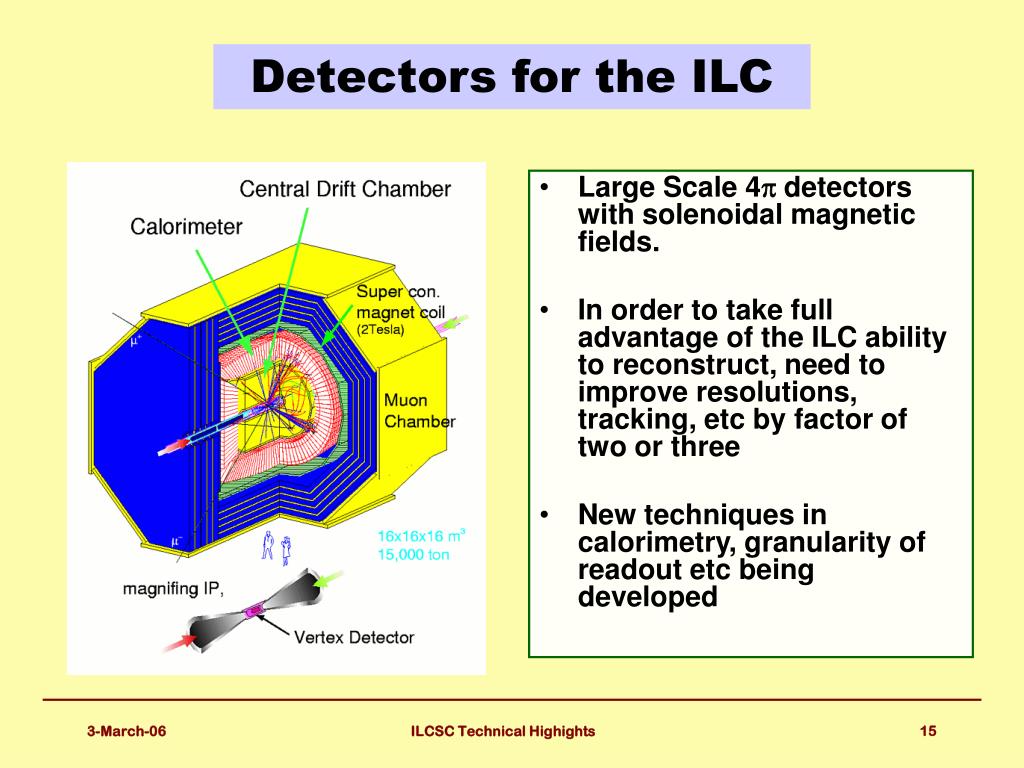 Detectors for the ILC

Central Drift Chamber

Calorimeter

Super con. magnet coil (2Tesla)

Muon Chamber

$\mu^-$

$\mu^-$

16x16x16 $m^3$
15,000 ton

magnifing IP,

Vertex Detector

• Large Scale $4\pi$ detectors with solenoidal magnetic fields.

• In order to take full advantage of the ILC ability to reconstruct, need to improve resolutions, tracking, etc by factor of two or three

• New techniques in calorimetry, granularity of readout etc being developed

3-March-06

ILCSC Technical Highights

15